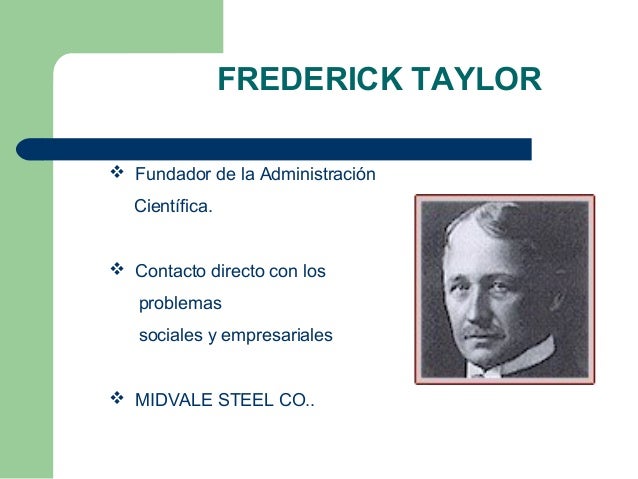 FREDERICK TAYLOR

❖ Fundador de la Administración Científica.

❖ Contacto directo con los problemas sociales y empresariales

❖ MIDVALE STEEL CO..